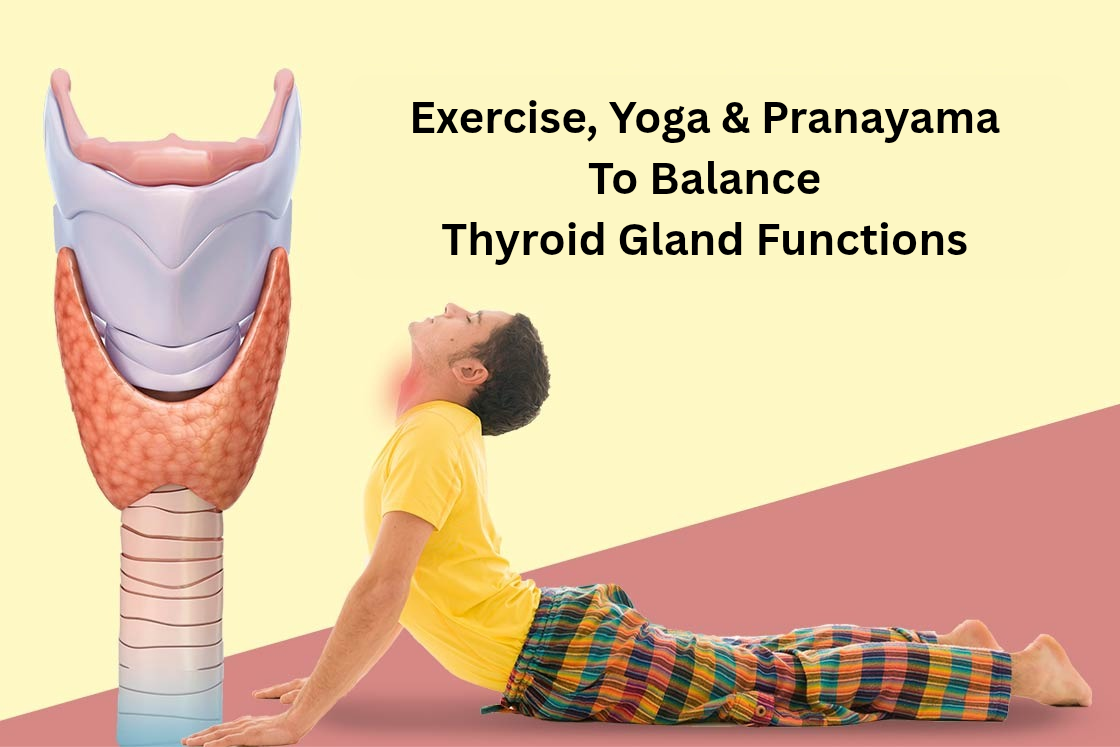 Exercise, Yoga & Pranayama
To Balance
Thyroid Gland Functions